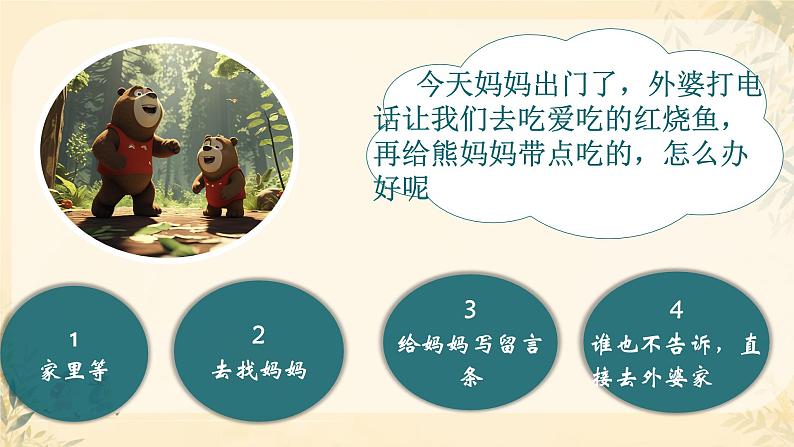 今天妈妈出门了，外婆打电话让我们去吃爱吃的红烧鱼，再给熊妈妈带点吃的，怎么办好呢

1
家里等

2
去找妈妈

3
给妈妈写留言条

4
谁也不告诉，直接去外婆家